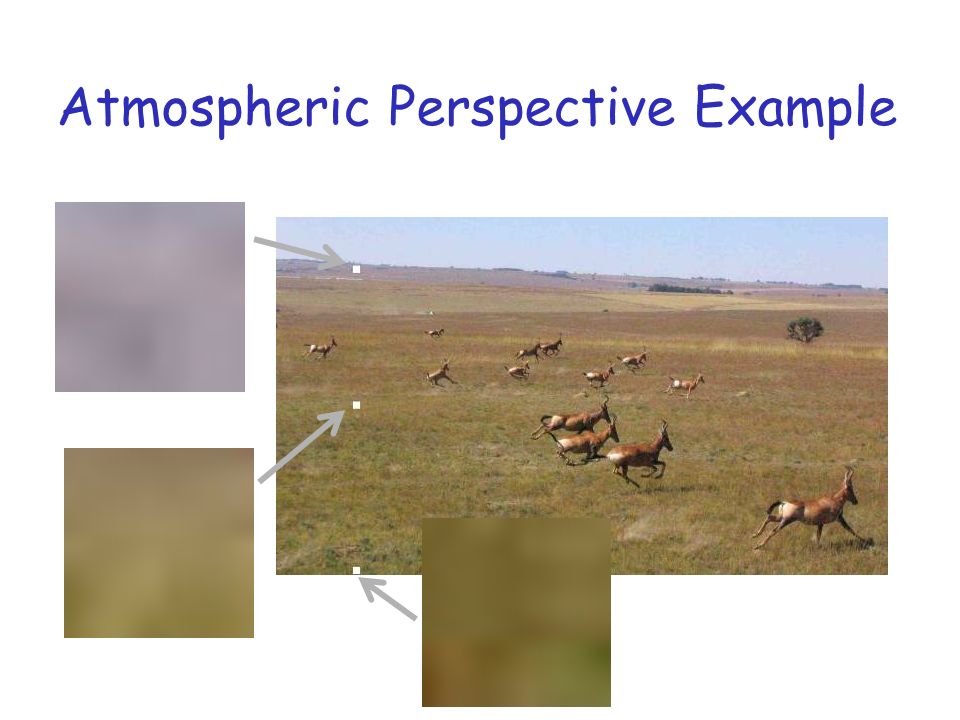 Atmospheric Perspective Example